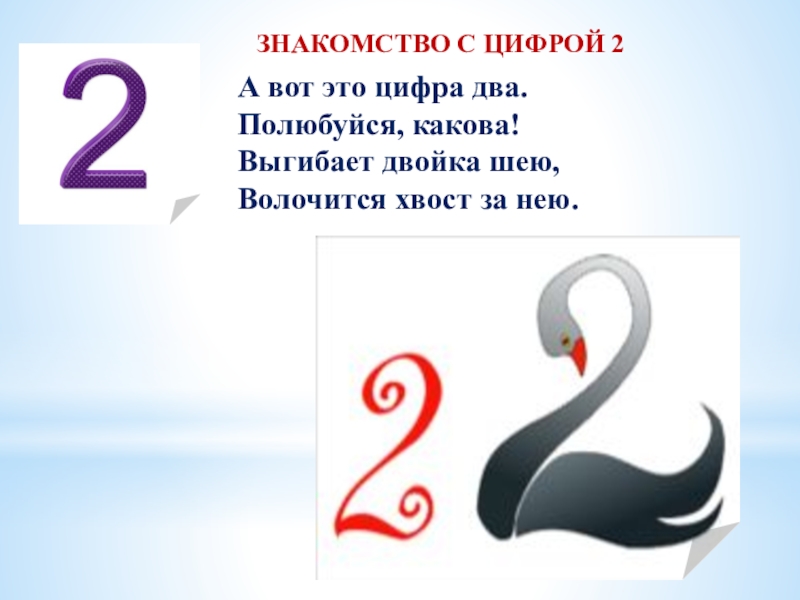 2

ЗНАКОМСТВО С ЦИФРОЙ 2

А вот это цифра два.
Полюбуйся, какова!
Выгибает двойка шею,
Волочится хвост за нею.

2